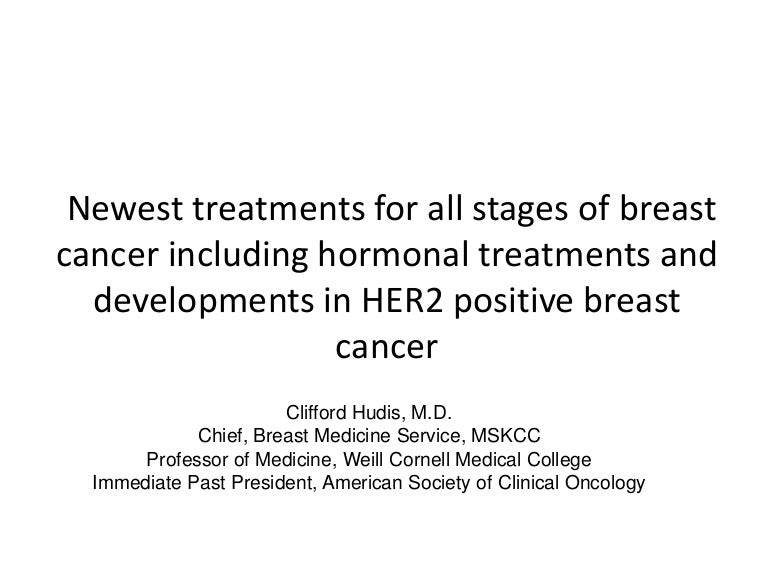 Newest treatments for all stages of breast cancer including hormonal treatments and developments in HER2 positive breast cancer

Clifford Hudis, M.D.
Chief, Breast Medicine Service, MSKCC
Professor of Medicine, Weill Cornell Medical College
Immediate Past President, American Society of Clinical Oncology